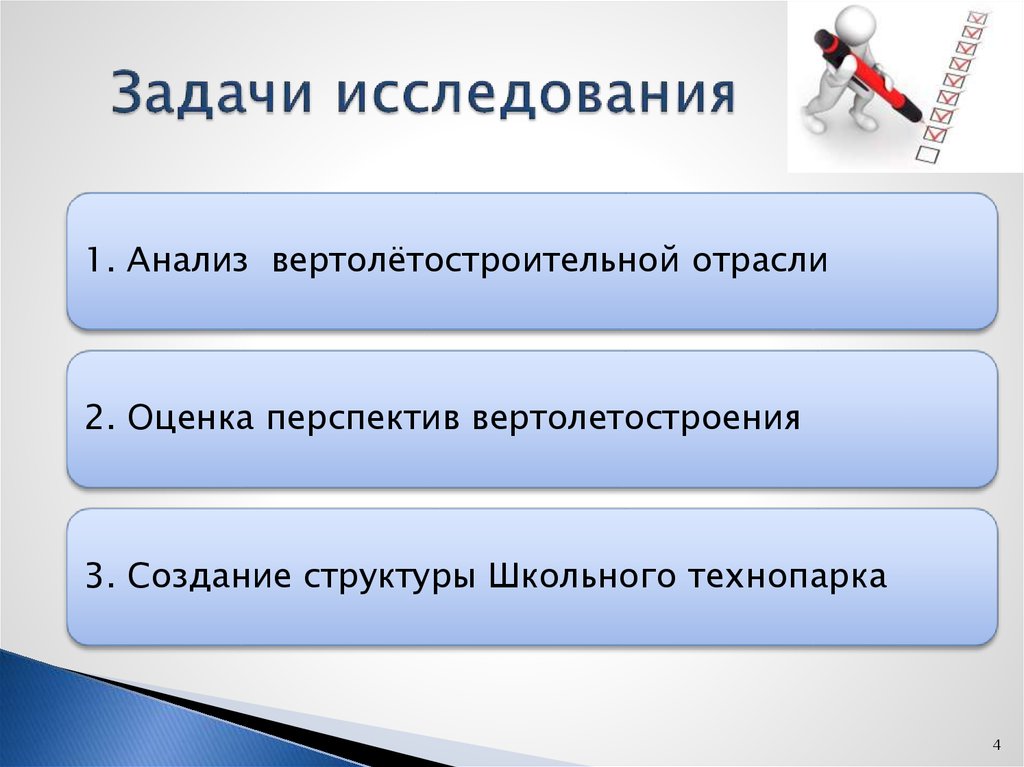 Задачи исследования

1. Анализ вертолётостроительной отрасли

2. Оценка перспектив вертолетостроения

3. Создание структуры Школьного технопарка

4